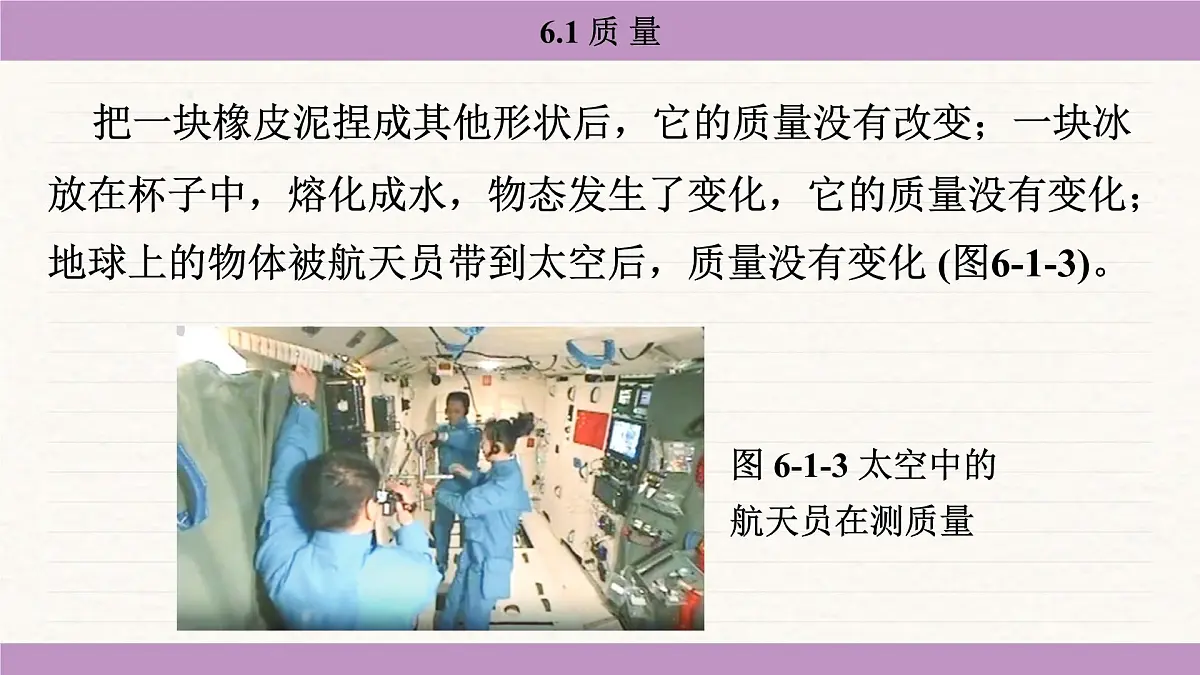 6.1 质 量

把一块橡皮泥捏成其他形状后，它的质量没有改变；一块冰放在杯子中，熔化成水，物态发生了变化，它的质量没有变化；地球上的物体被航天员带到太空后，质量没有变化 (图6-1-3)。

图 6-1-3 太空中的航天员在测质量